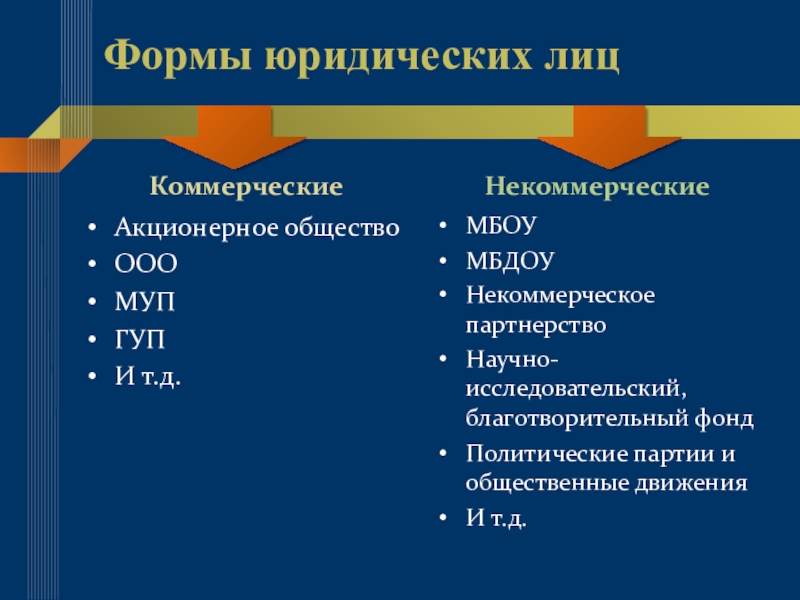 Формы юридических лиц

Коммерческие

• Акционерное общество
• ООО
• МУП
• ГУП
• И т.д.

Некоммерческие

• МБОУ
• МБДОУ
• Некоммерческое партнерство
• Научно-исследовательский, благотворительный фонд
• Политические партии и общественные движения
• И т.д.